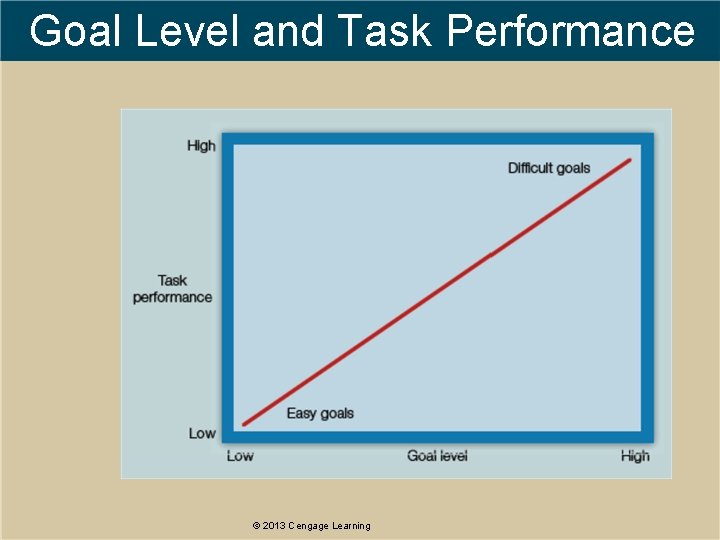 Goal Level and Task Performance

High

Task performance

Low

Difficult goals

Easy goals

Low

Goal level

High

© 2013 Cengage Learning